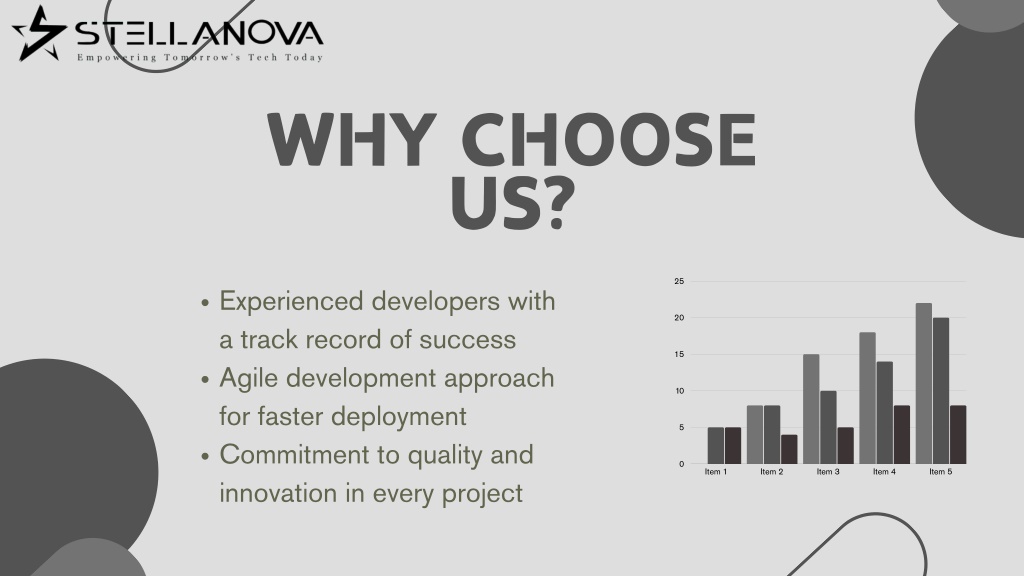 STELLANOVA
Empowering Tomorrow's Tech Today

WHY CHOOSE US?

• Experienced developers with a track record of success
• Agile development approach for faster deployment
• Commitment to quality and innovation in every project

25
20
15
10
5
0
Item 1
Item 2
Item 3
Item 4
Item 5